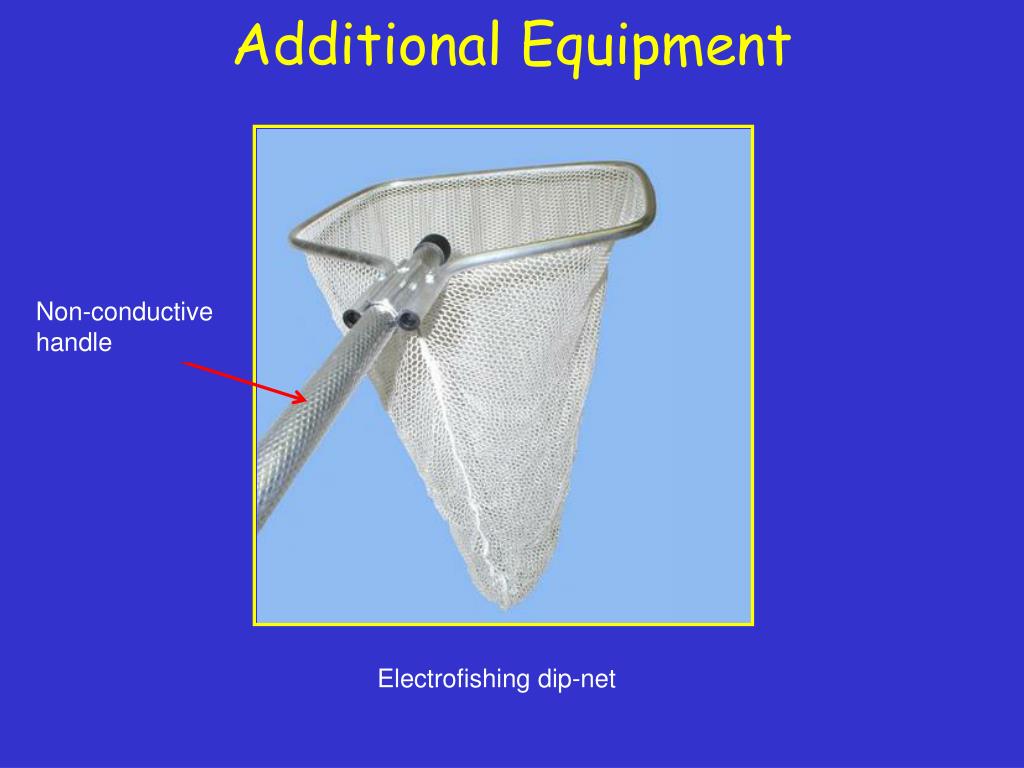 Additional Equipment

Non-conductive handle

Electrofishing dip-net